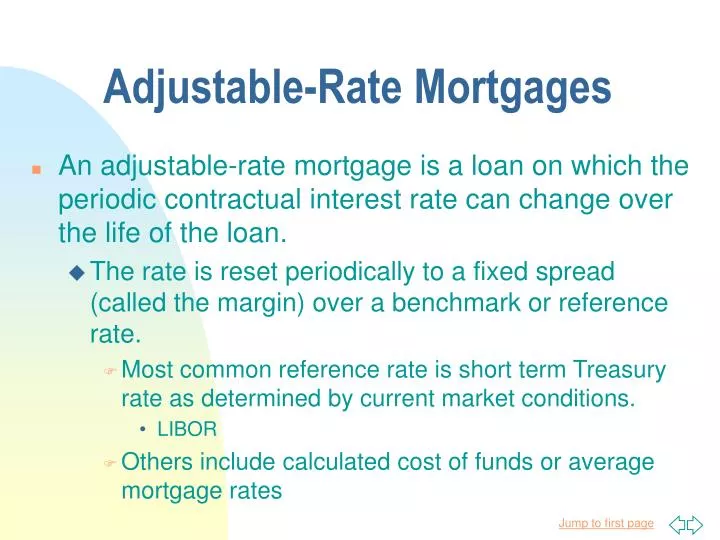 Adjustable-Rate Mortgages

An adjustable-rate mortgage is a loan on which the periodic contractual interest rate can change over the life of the loan.

The rate is reset periodically to a fixed spread (called the margin) over a benchmark or reference rate.

Most common reference rate is short term Treasury rate as determined by current market conditions.

• LIBOR

Others include calculated cost of funds or average mortgage rates

Jump to first page